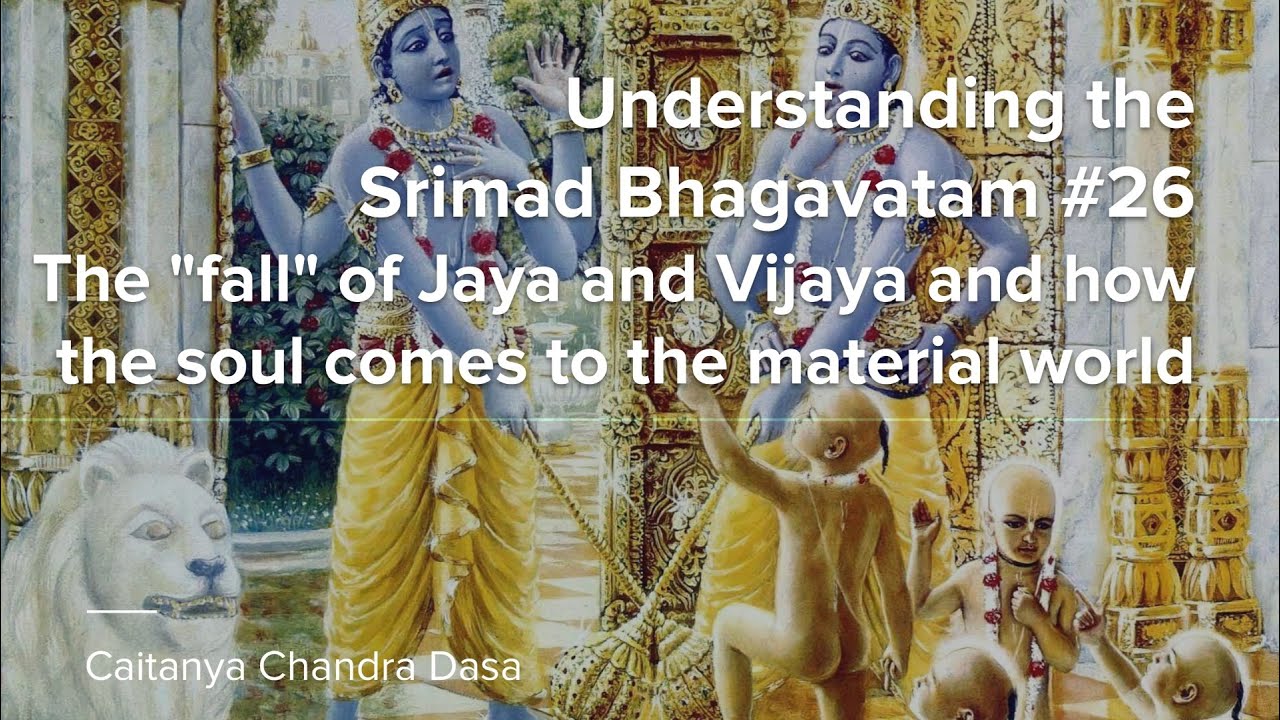 Understanding the Srimad Bhagavatam #26
The "fall" of Jaya and Vijaya and how the soul comes to the material world

Caitanya Chandra Dasa